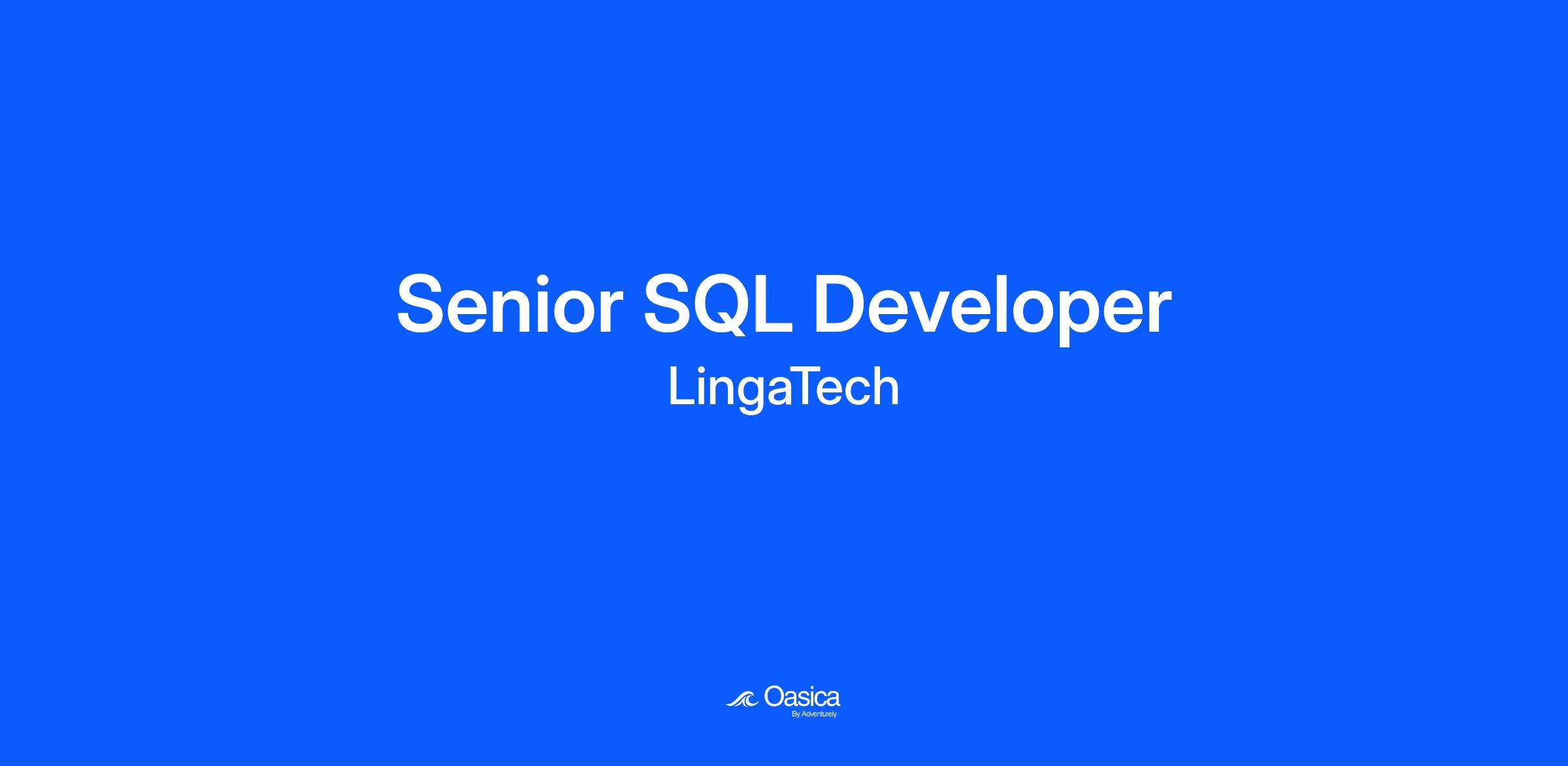 Senior SQL Developer
LingaTech

Oasica
By Adventurely